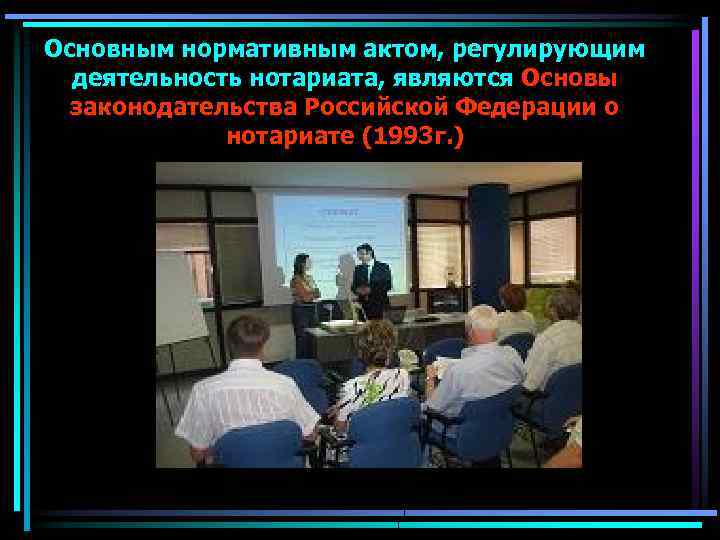 Основным нормативным актом, регулирующим деятельность нотариата, являются Основы законодательства Российской Федерации о нотариате (1993г.)